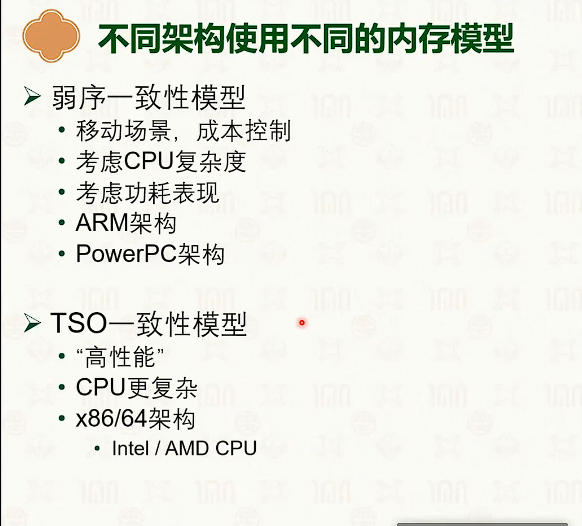 不同架构使用不同的内存模型

➢ 弱序一致性模型
• 移动场景，成本控制
• 考虑CPU复杂度
• 考虑功耗表现
• ARM架构
• PowerPC架构

➢ TSO一致性模型
• “高性能”
• CPU更复杂
• x86/64架构
• Intel / AMD CPU